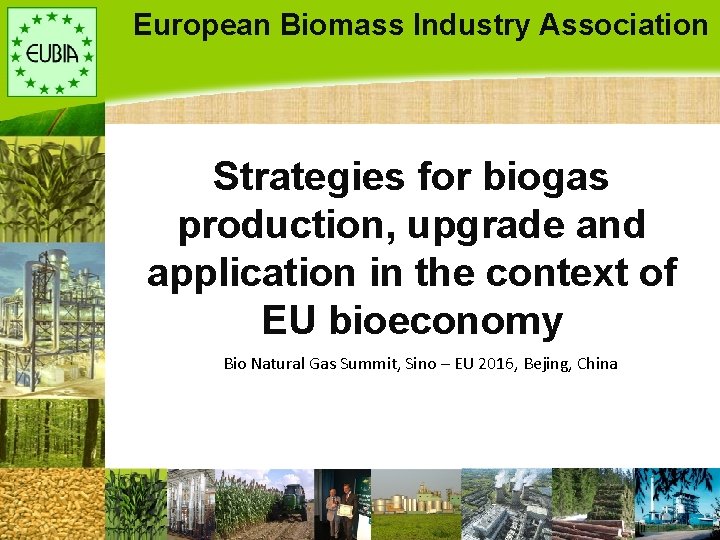 EUBIA

European Biomass Industry Association

Strategies for biogas production, upgrade and application in the context of EU bioeconomy

Bio Natural Gas Summit, Sino – EU 2016, Bejing, China